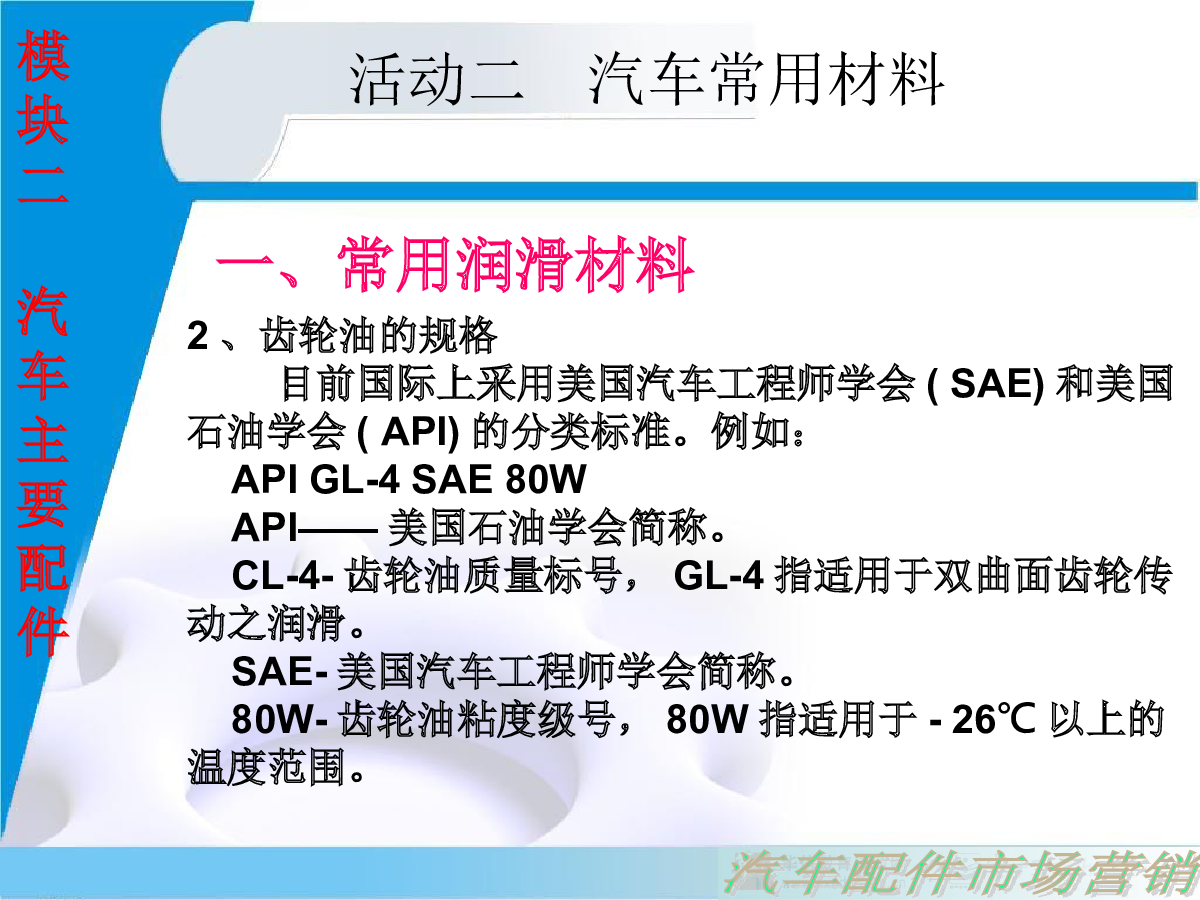 模块二 汽车主要配件

活动二　汽车常用材料

一、常用润滑材料

2 、齿轮油的规格

目前国际上采用美国汽车工程师学会 ( SAE) 和美国石油学会 ( API) 的分类标准。例如：

API GL-4 SAE 80W

API—— 美国石油学会简称。

CL-4- 齿轮油质量标号， GL-4 指适用于双曲面齿轮传动之润滑。

SAE- 美国汽车工程师学会简称。

80W- 齿轮油粘度级号， 80W 指适用于 - 26℃ 以上的温度范围。

汽车配件市场营销